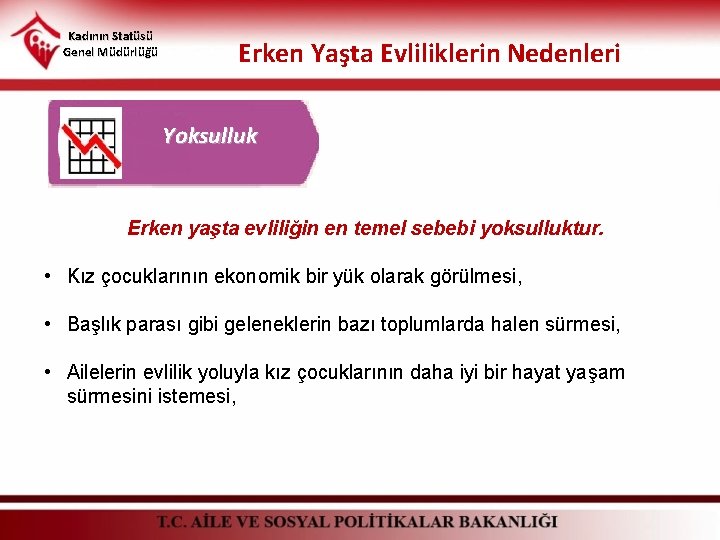 Kadının Statüsü
Genel Müdürlüğü

Erken Yaşta Evliliklerin Nedenleri

Yoksulluk

Erken yaşta evliliğin en temel sebebi yoksulluktur.

• Kız çocuklarının ekonomik bir yük olarak görülmesi,

• Başlık parası gibi geleneklerin bazı toplumlarda halen sürmesi,

• Ailelerin evlilik yoluyla kız çocuklarının daha iyi bir hayat yaşam sürmesini istemesi,

T.C. AİLE VE SOSYAL POLİTİKALAR BAKANLIĞI